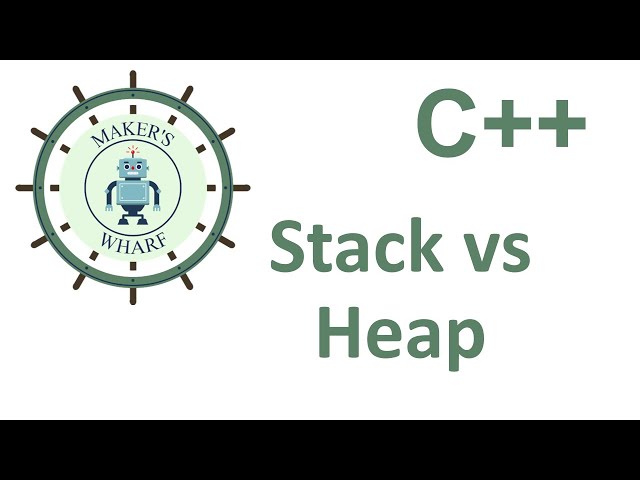 MAKER'S
WHARF

C++

Stack vs Heap